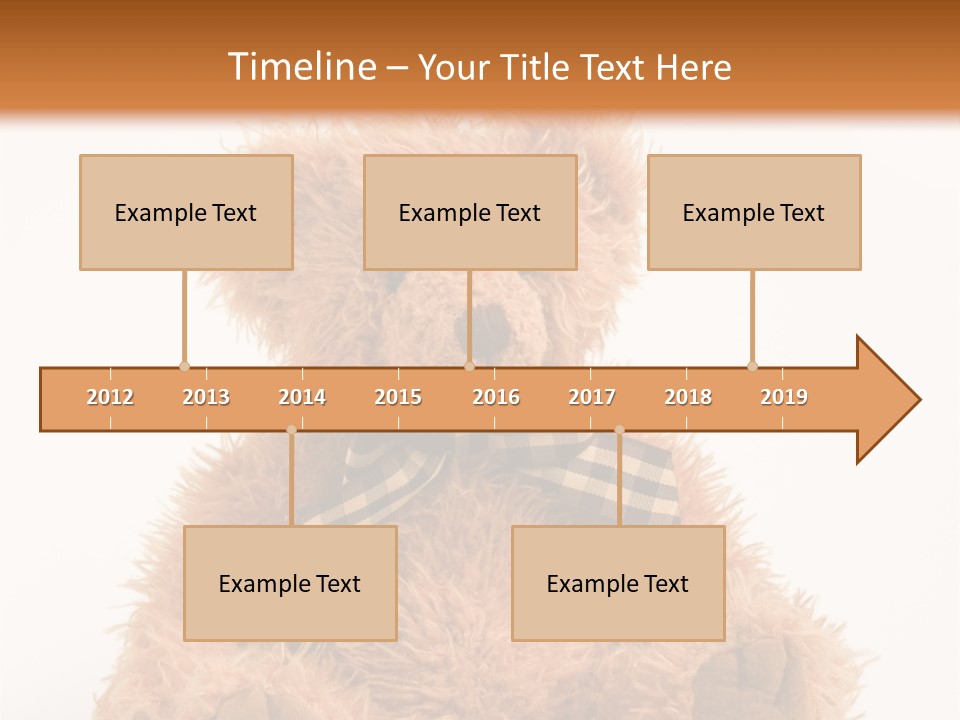 Timeline – Your Title Text Here

Example Text

Example Text

Example Text

2012 2013 2014 2015 2016 2017 2018 2019

Example Text

Example Text